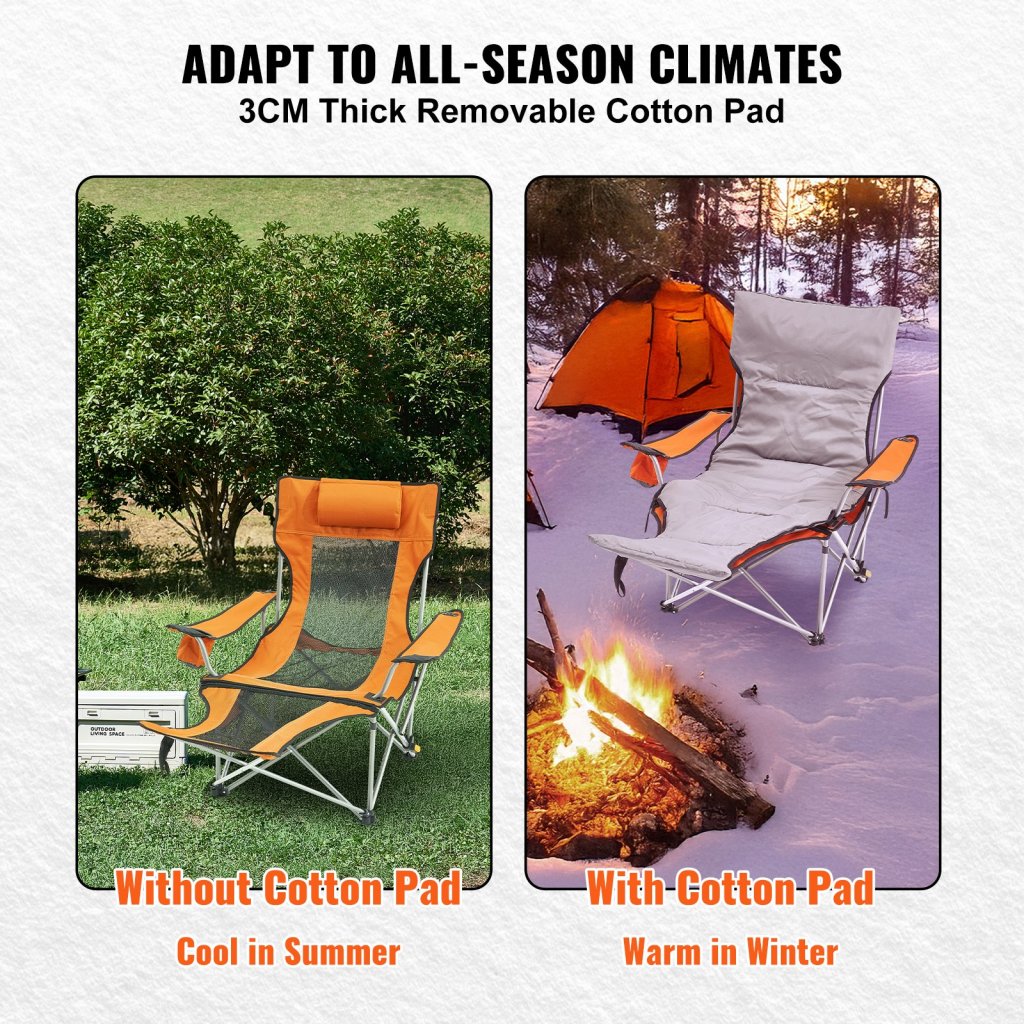 ADAPT TO ALL-SEASON CLIMATES
3CM Thick Removable Cotton Pad

OUTDOOR LIVING SPACE

Without Cotton Pad
Cool in Summer

With Cotton Pad
Warm in Winter